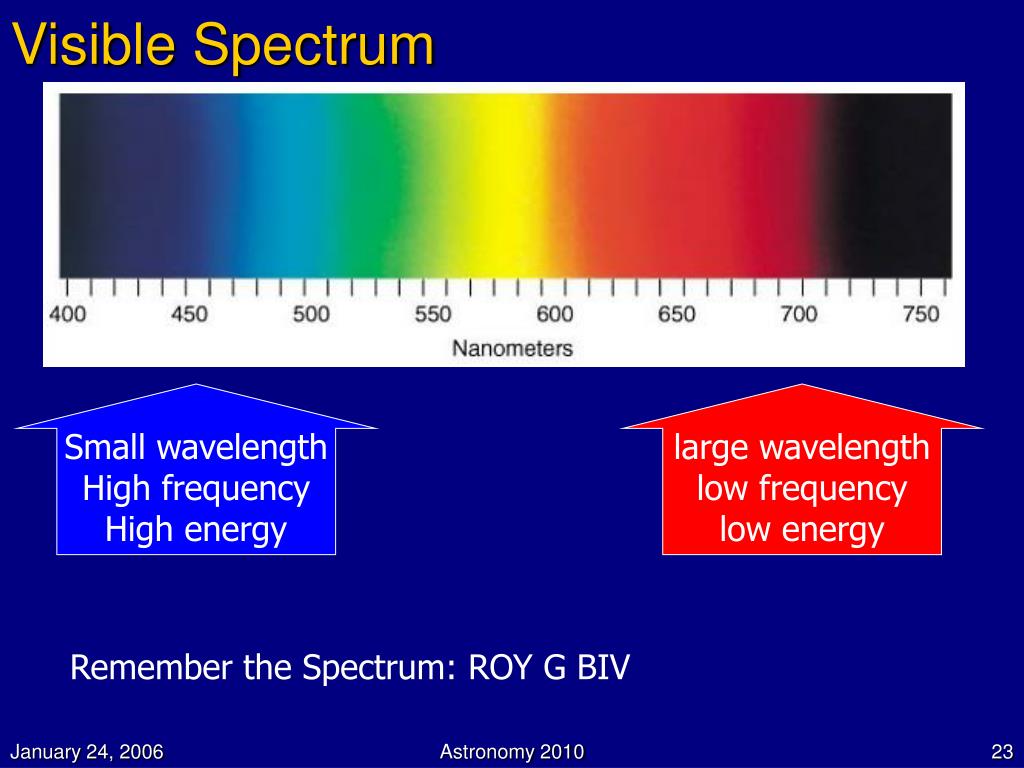 Visible Spectrum

400 450 500 550 600 650 700 750

Nanometers

Small wavelength
High frequency
High energy

large wavelength
low frequency
low energy

Remember the Spectrum: ROY G BIV

January 24, 2006

Astronomy 2010

23